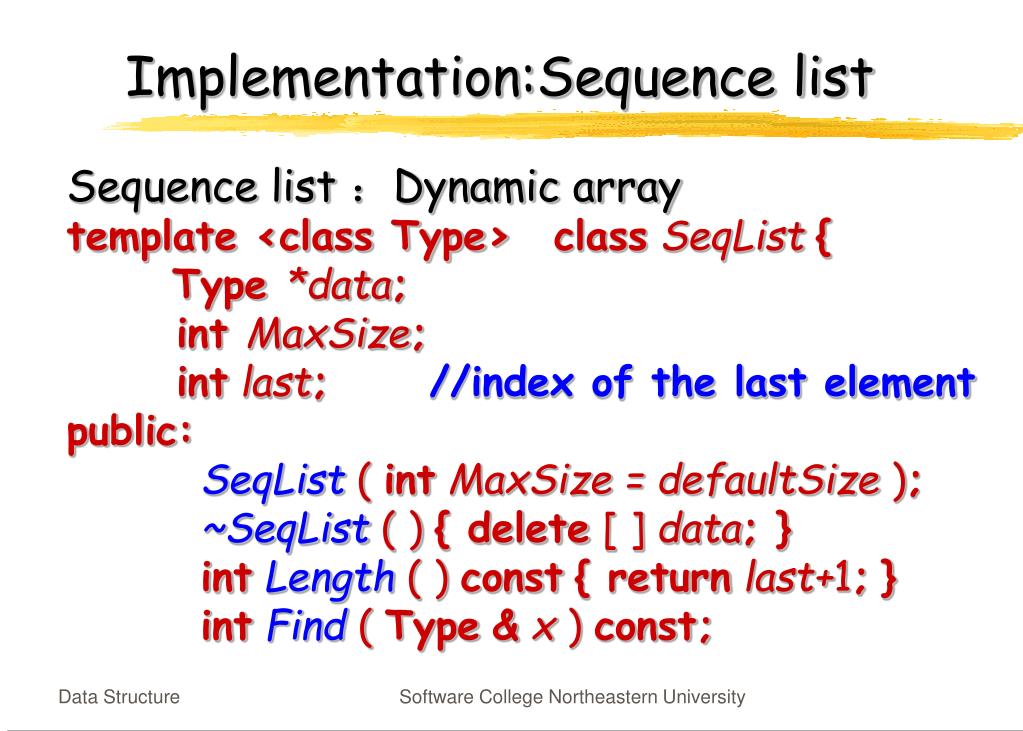 Implementation:Sequence list

Sequence list ： Dynamic array
template <class Type> class SeqList {
Type *data;
int MaxSize;
int last; //index of the last element
public:
SeqList ( int MaxSize = defaultSize );
~SeqList ( ) { delete [ ] data; }
int Length ( ) const { return last+1; }
int Find ( Type & x ) const;

Data Structure

Software College Northeastern University